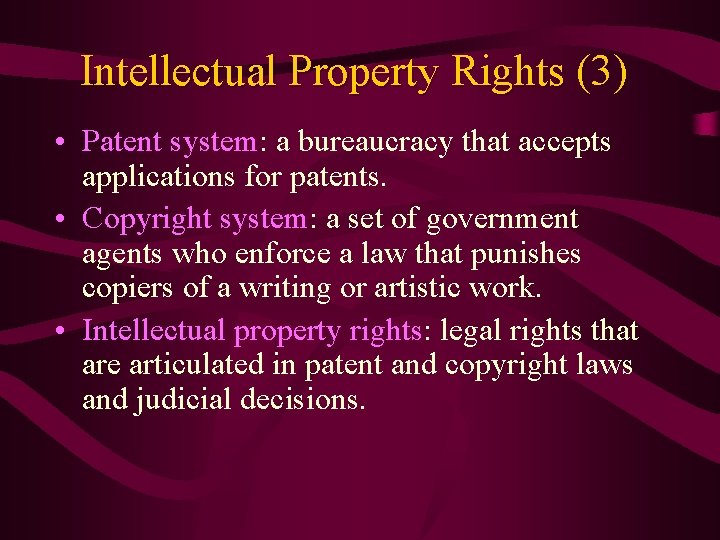 Intellectual Property Rights (3)

• Patent system: a bureaucracy that accepts applications for patents.

• Copyright system: a set of government agents who enforce a law that punishes copiers of a writing or artistic work.

• Intellectual property rights: legal rights that are articulated in patent and copyright laws and judicial decisions.